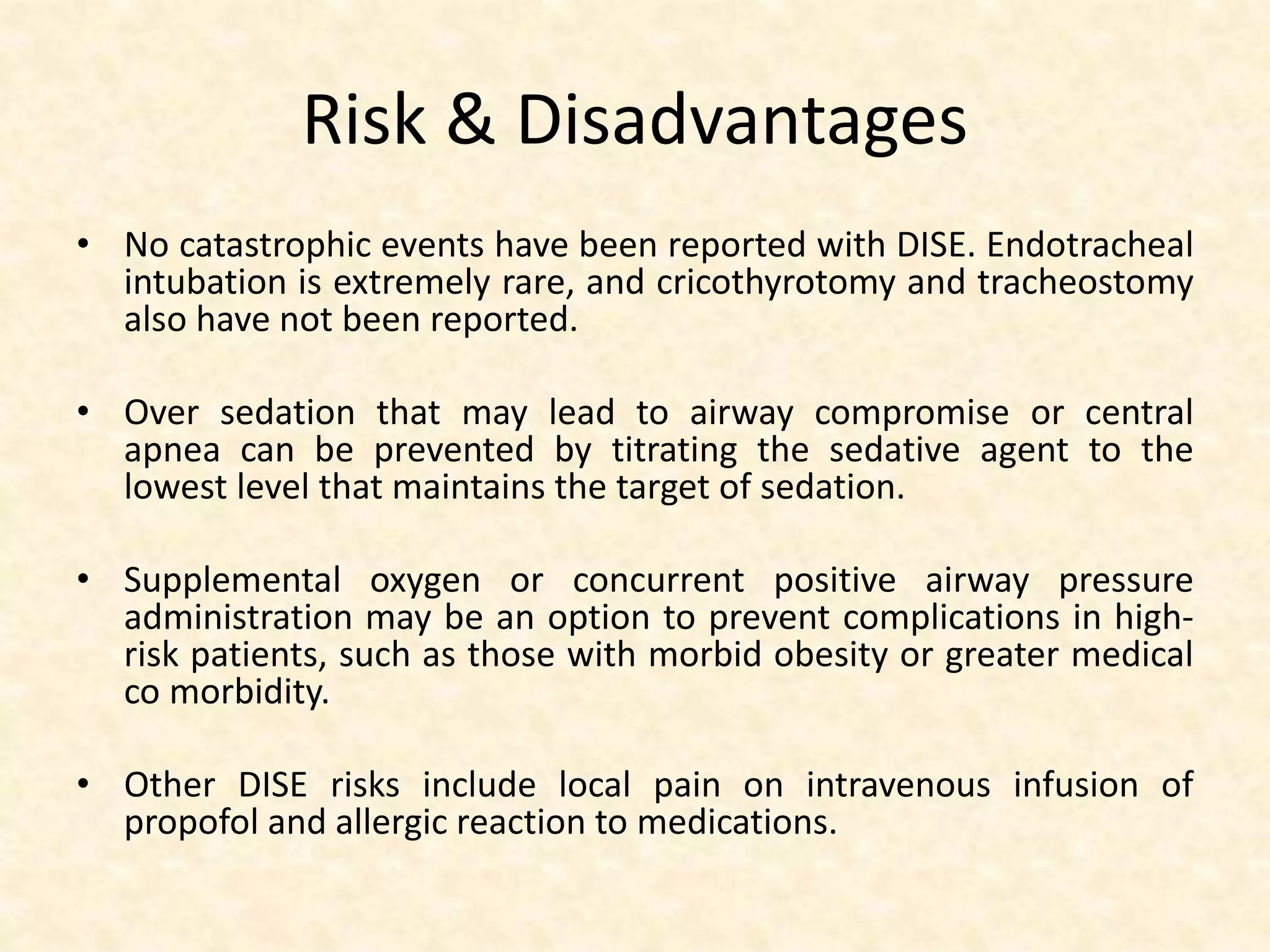 Risk & Disadvantages

• No catastrophic events have been reported with DISE. Endotracheal intubation is extremely rare, and cricothyrotomy and tracheostomy also have not been reported.

• Over sedation that may lead to airway compromise or central apnea can be prevented by titrating the sedative agent to the lowest level that maintains the target of sedation.

• Supplemental oxygen or concurrent positive airway pressure administration may be an option to prevent complications in high-risk patients, such as those with morbid obesity or greater medical co morbidity.

• Other DISE risks include local pain on intravenous infusion of propofol and allergic reaction to medications.